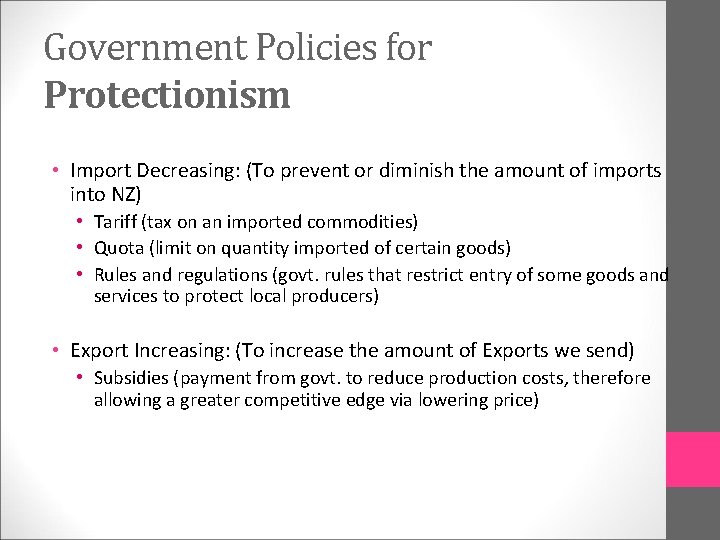 Government Policies for
Protectionism

• Import Decreasing: (To prevent or diminish the amount of imports into NZ)
  • Tariff (tax on an imported commodities)
  • Quota (limit on quantity imported of certain goods)
  • Rules and regulations (govt. rules that restrict entry of some goods and services to protect local producers)

• Export Increasing: (To increase the amount of Exports we send)
  • Subsidies (payment from govt. to reduce production costs, therefore allowing a greater competitive edge via lowering price)